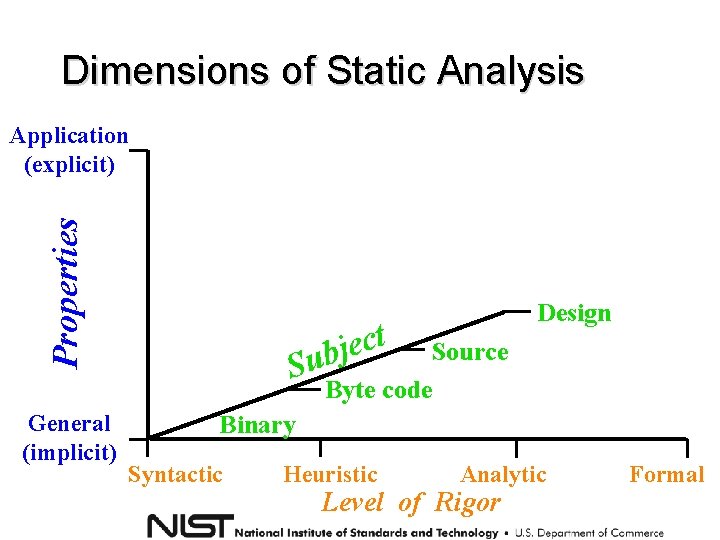 Dimensions of Static Analysis

Application (explicit)

Properties

General (implicit)

Subject

Design

Source

Byte code

Binary

Syntactic

Heuristic

Analytic

Formal

Level of Rigor

NIST National Institute of Standards and Technology • U.S. Department of Commerce